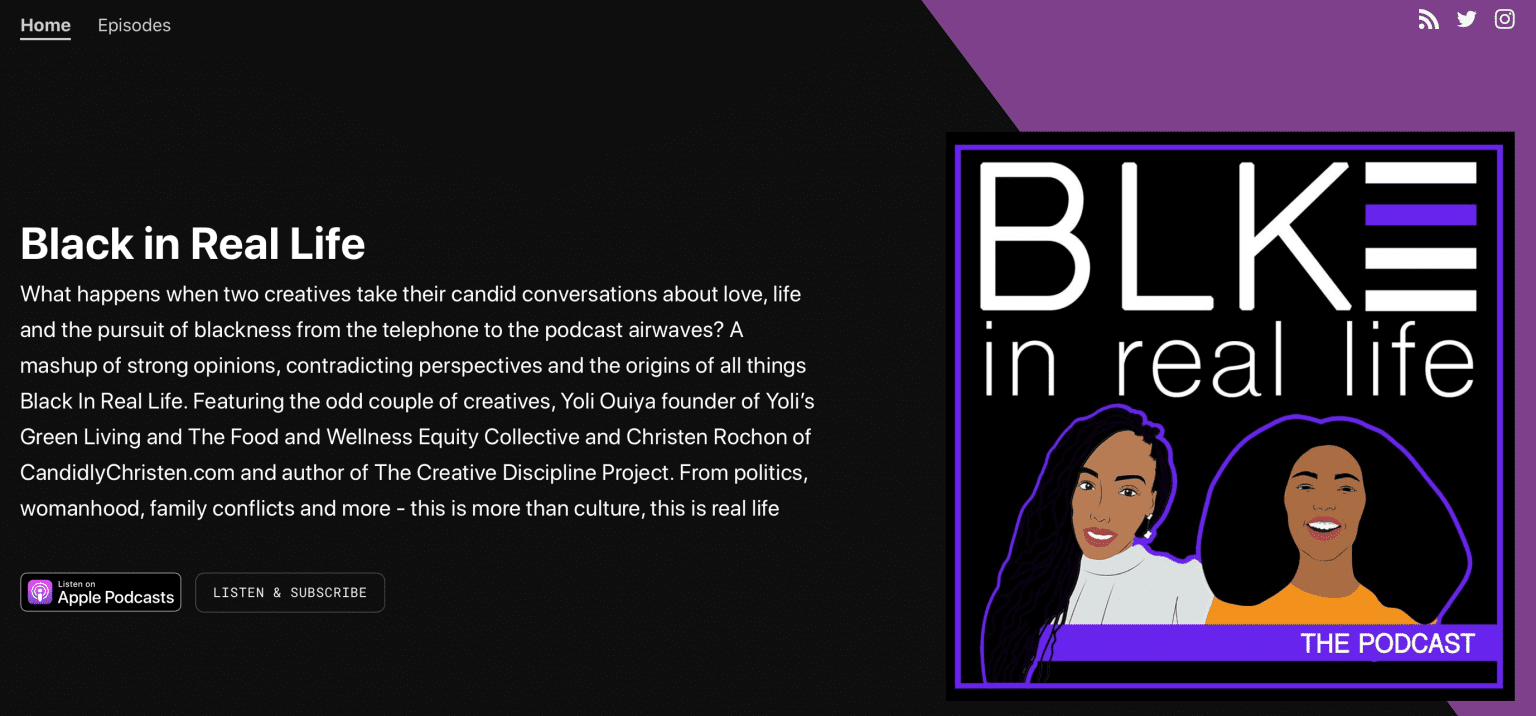 Home Episodes

Black in Real Life

What happens when two creatives take their candid conversations about love, life and the pursuit of blackness from the telephone to the podcast airwaves? A mashup of strong opinions, contradicting perspectives and the origins of all things Black In Real Life. Featuring the odd couple of creatives, Yoli Ouiya founder of Yoli's Green Living and The Food and Wellness Equity Collective and Christen Rochon of CandidlyChristen.com and author of The Creative Discipline Project. From politics, womanhood, family conflicts and more - this is more than culture, this is real life

Listen on Apple Podcasts

LISTEN & SUBSCRIBE

BLK

in real life

THE PODCAST